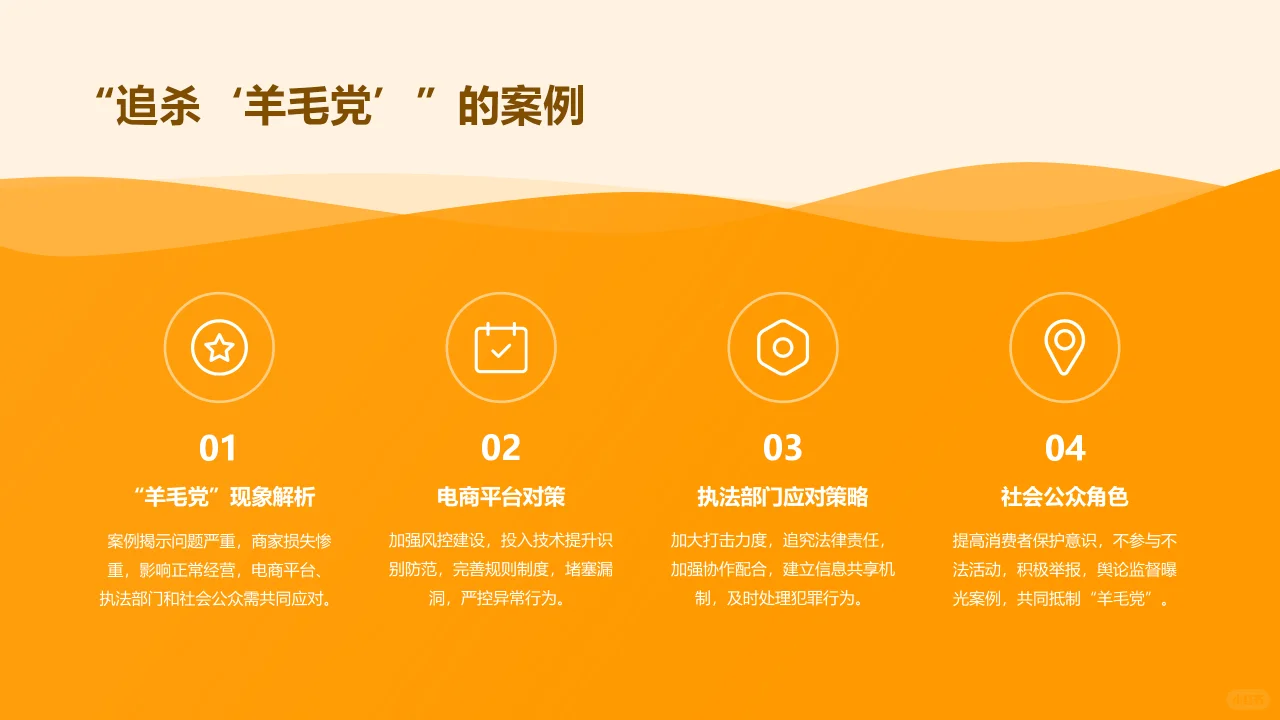 “追杀‘羊毛党’”的案例

01
“羊毛党”现象解析
案例揭示问题严重，商家损失惨重，影响正常经营，电商平台、执法部门和社会公众需共同应对。

02
电商平台对策
加强风控建设，投入技术提升识别防范，完善规则制度，堵塞漏洞，严控异常行为。

03
执法部门应对策略
加大打击力度，追究法律责任，加强协作配合，建立信息共享机制，及时处理犯罪行为。

04
社会公众角色
提高消费者保护意识，不参与不法活动，积极举报，舆论监督曝光案例，共同抵制“羊毛党”。